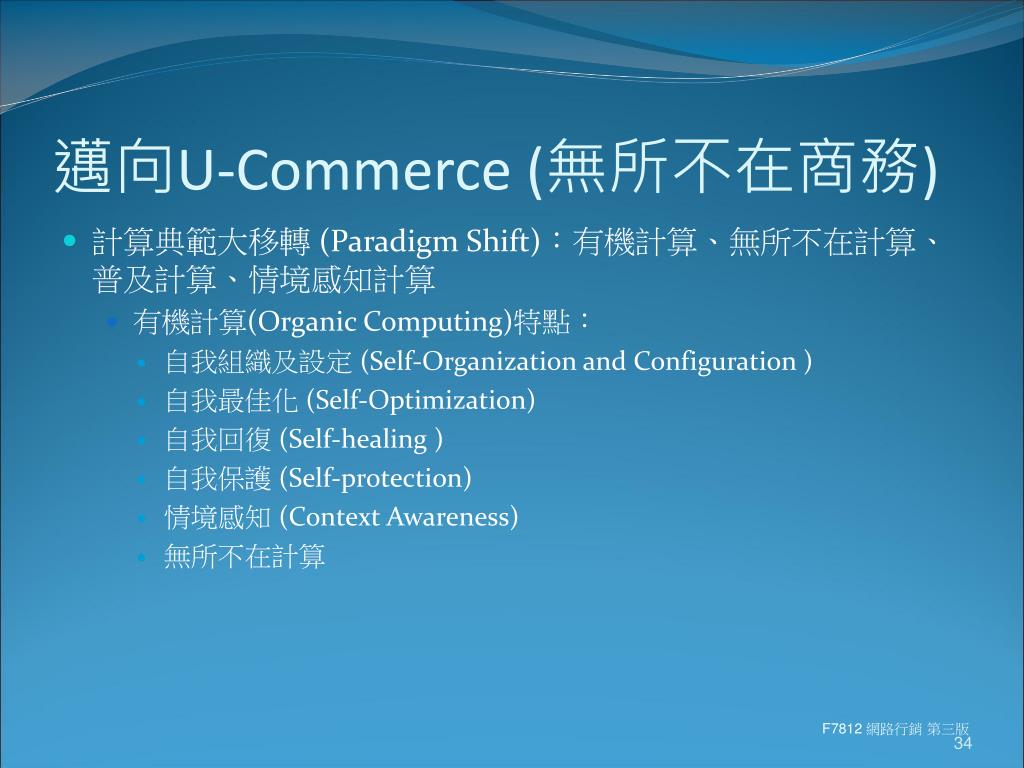 邁向U-Commerce (無所不在商務)

計算典範大移轉 (Paradigm Shift)：有機計算、無所不在計算、普及計算、情境感知計算

有機計算(Organic Computing)特點：

自我組織及設定 (Self-Organization and Configuration )

自我最佳化 (Self-Optimization)

自我回復 (Self-healing )

自我保護 (Self-protection)

情境感知 (Context Awareness)

無所不在計算

F7812 網路行銷 第三版
34